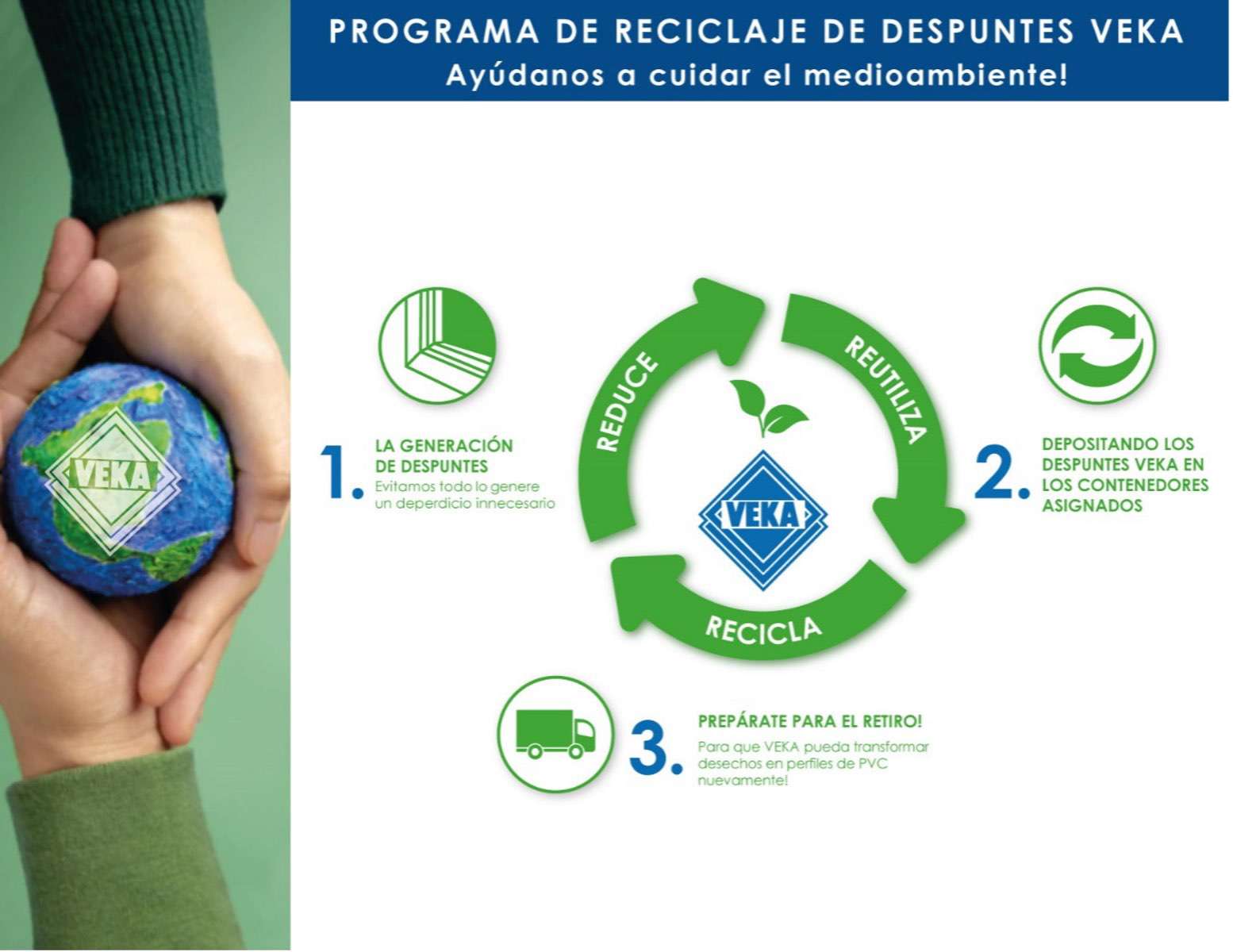 PROGRAMA DE RECICLAJE DE DESPUNTES VEKA
Ayúdanos a cuidar el medioambiente!

VEKA

1. LA GENERACIÓN DE DESPUNTES
Evitamos todo lo genere un deperdicio innecesario

REDUCE
REUTILIZA
RECICLA

VEKA

2. DEPOSITANDO LOS DESPUNTES VEKA EN LOS CONTENEDORES ASIGNADOS

3. PREPÁRATE PARA EL RETIRO!
Para que VEKA pueda transformar desechos en perfiles de PVC nuevamente!